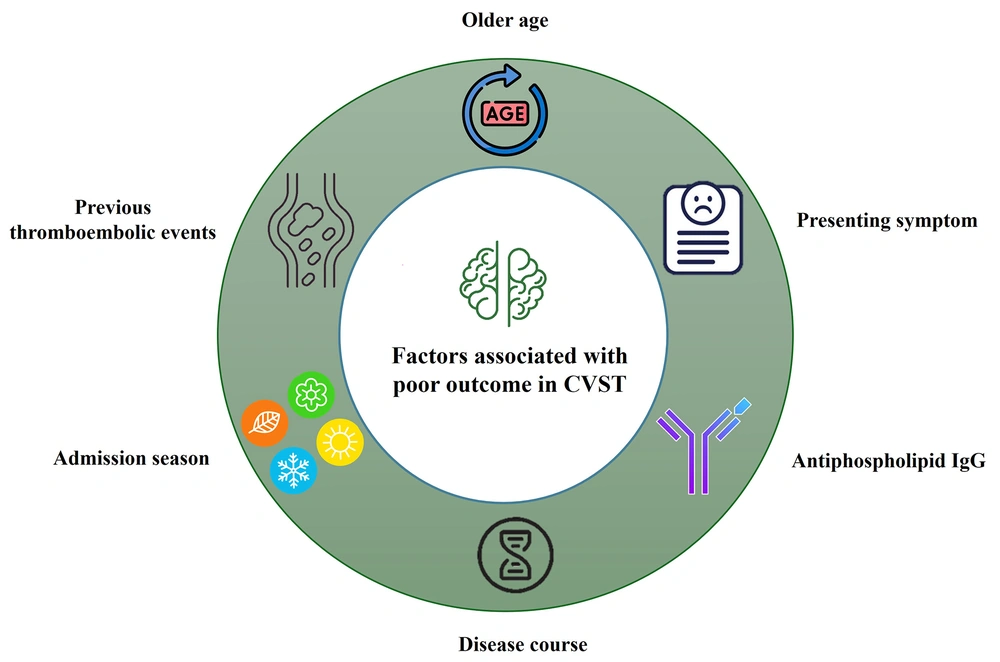 Older age

AGE

Previous thromboembolic events

Presenting symptom

Factors associated with poor outcome in CVST

Admission season

Antiphospholipid IgG

Disease course